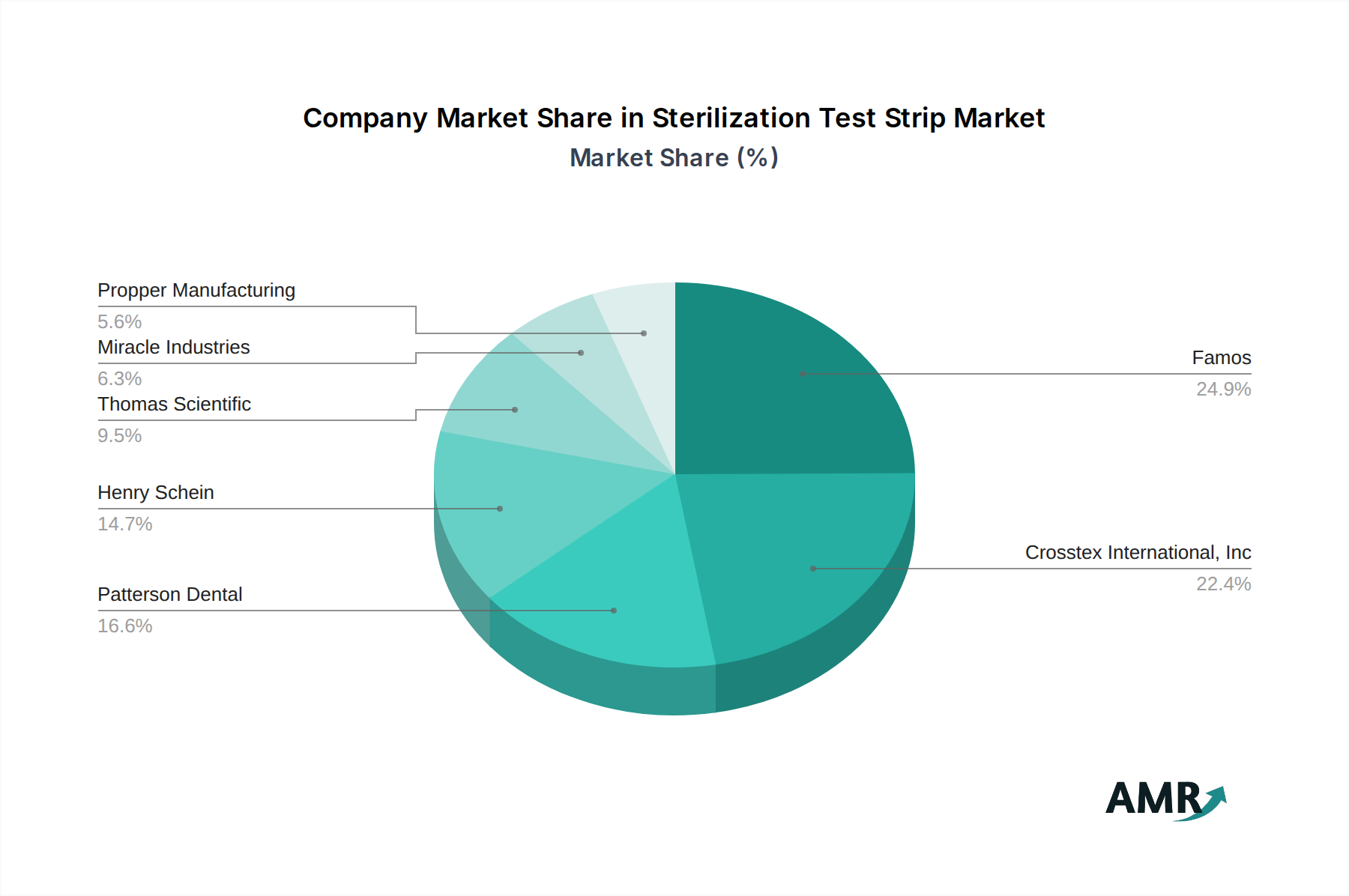 Company Market Share in Sterilization Test Strip Market
Market Share (%)

Propper Manufacturing
5.6%
Miracle Industries
6.3%
Thomas Scientific
9.5%
Henry Schein
14.7%
Patterson Dental
16.6%

Famos
24.9%
Crosstex International, Inc
22.4%

AMR